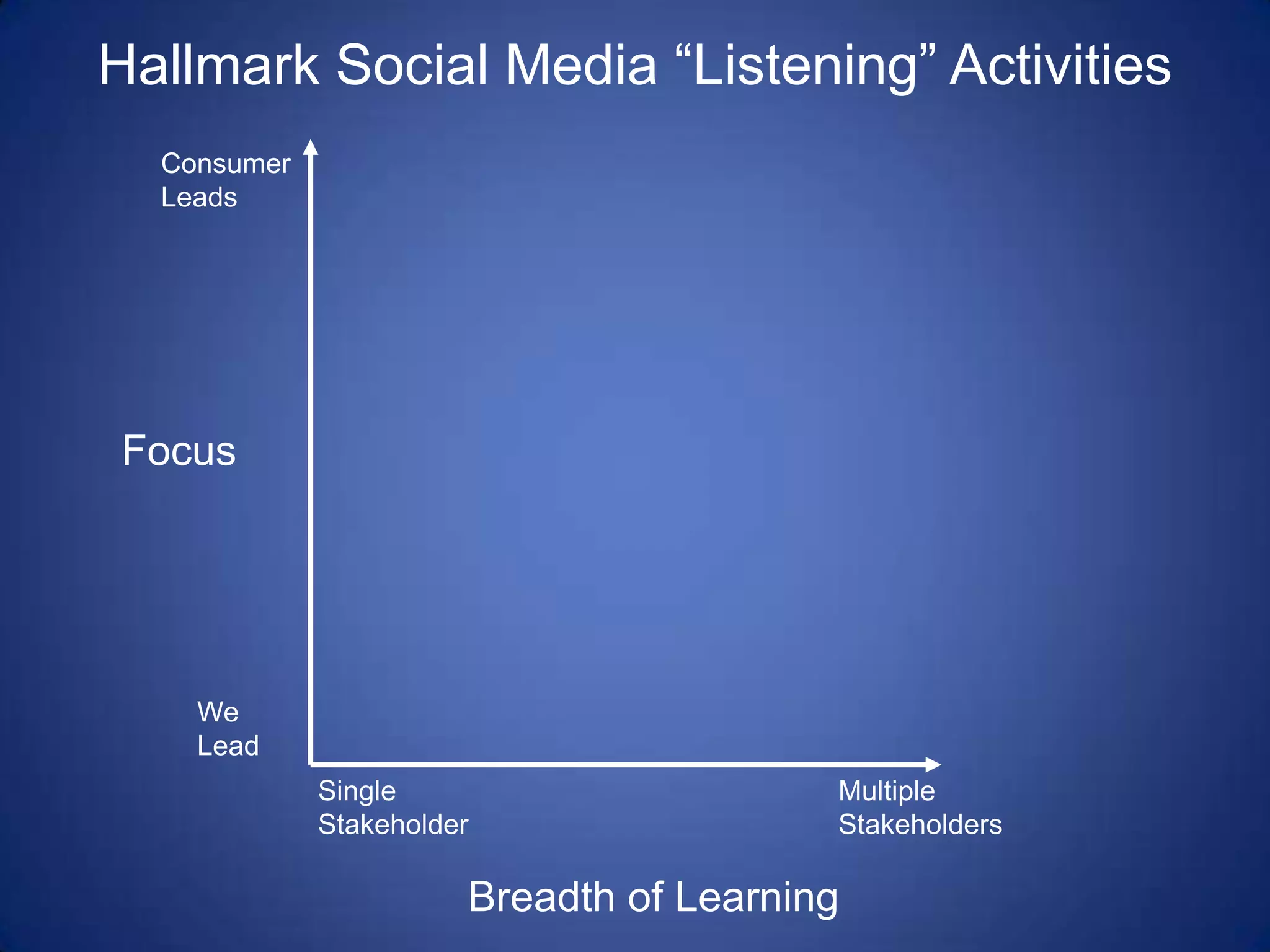 Hallmark Social Media “Listening” Activities

Consumer Leads

Focus

We Lead

Single Stakeholder

Multiple Stakeholders

Breadth of Learning